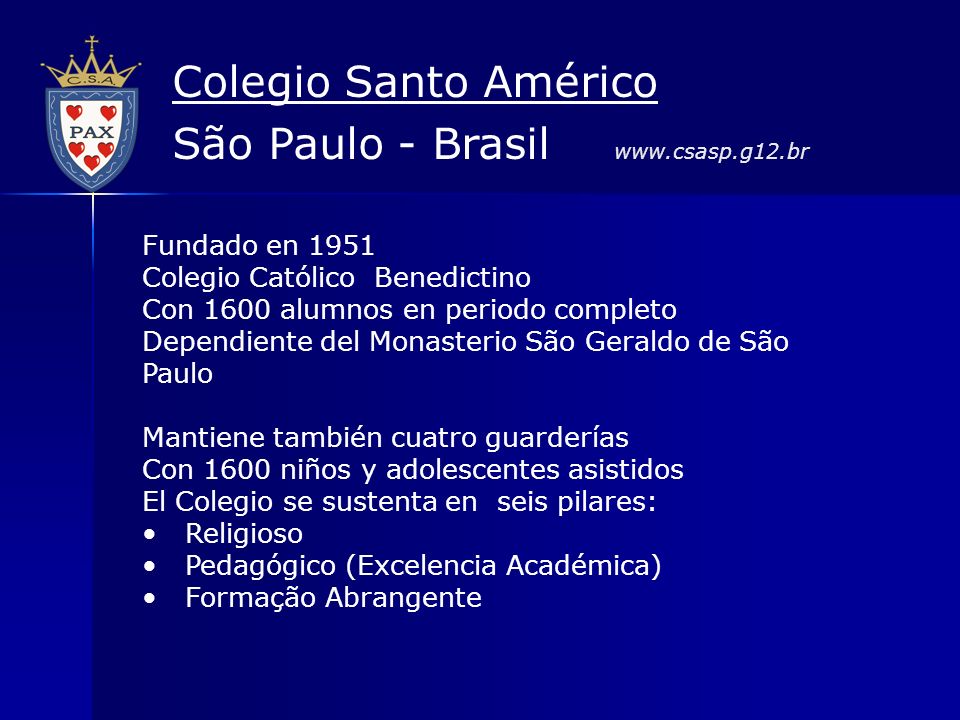 C.S.A.
PAX

Colegio Santo Américo
São Paulo - Brasil www.csasp.g12.br

Fundado en 1951
Colegio Católico Benedictino
Con 1600 alumnos en periodo completo
Dependiente del Monasterio São Geraldo de São Paulo

Mantiene también cuatro guarderías
Con 1600 niños y adolescentes asistidos
El Colegio se sustenta en seis pilares:
• Religioso
• Pedagógico (Excelencia Académica)
• Formação Abrangente